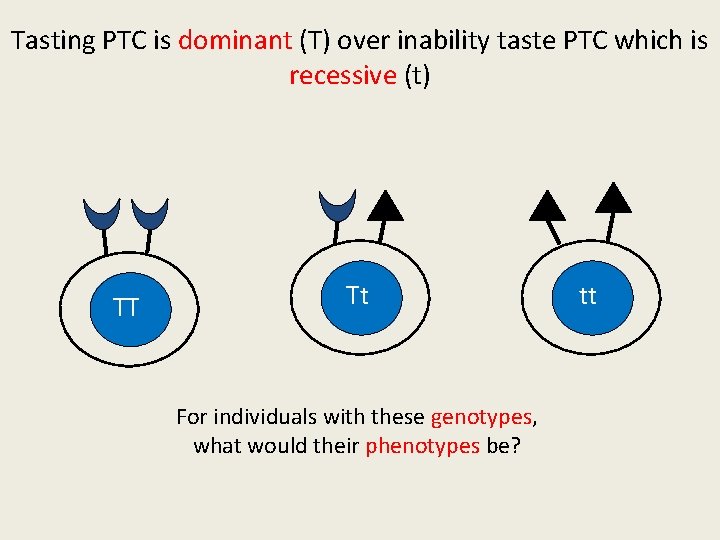 Tasting PTC is dominant (T) over inability taste PTC which is recessive (t)

TT

Tt

tt

For individuals with these genotypes, what would their phenotypes be?